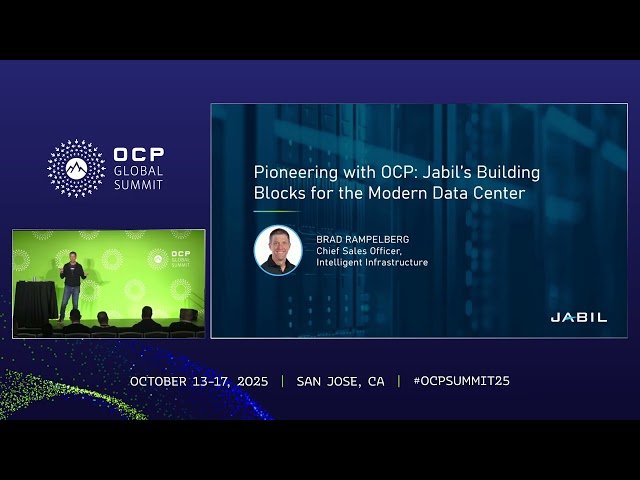 OCP GLOBAL SUMMIT

OCP GLOBAL SUMMIT

Pioneering with OCP: Jabil's Building Blocks for the Modern Data Center

BRAD RAMPELBERG
Chief Sales Officer,
Intelligent Infrastructure

JABIL

OCTOBER 13-17, 2025 | SAN JOSE, CA | #OCPSUMMIT25